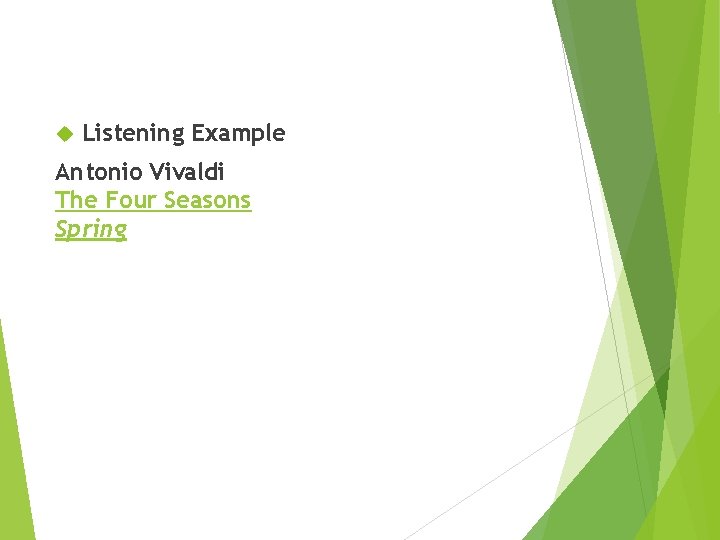 Listening Example

Antonio Vivaldi
The Four Seasons
Spring